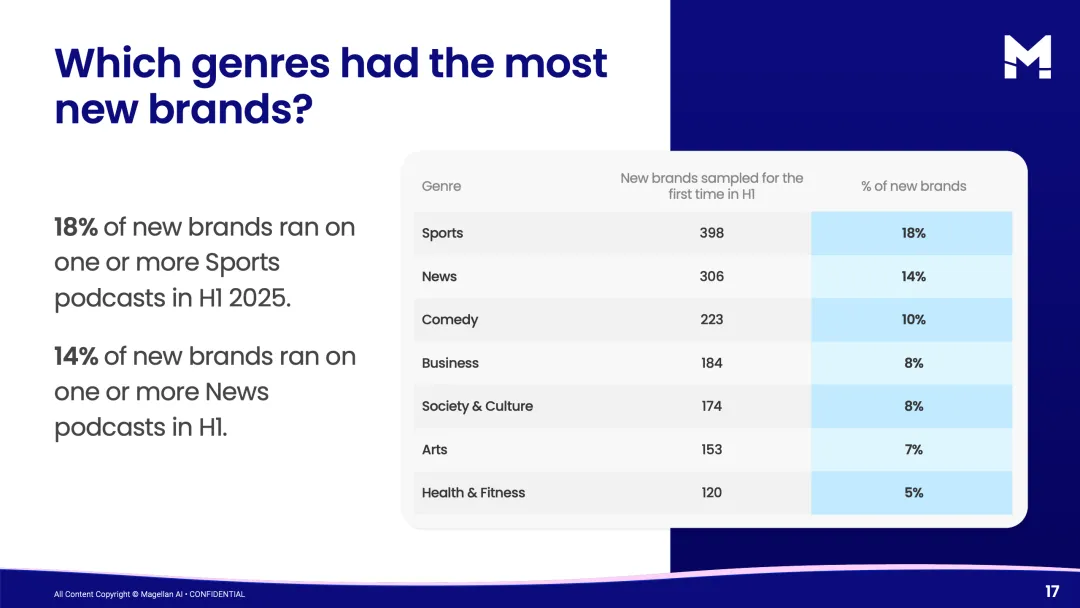 Which genres had the most new brands?

18% of new brands ran on one or more Sports podcasts in H1 2025.

14% of new brands ran on one or more News podcasts in H1.

| Genre | New brands sampled for the first time in H1 | % of new brands |
|---|---|---|
| Sports | 398 | 18% |
| News | 306 | 14% |
| Comedy | 223 | 10% |
| Business | 184 | 8% |
| Society & Culture | 174 | 8% |
| Arts | 153 | 7% |
| Health & Fitness | 120 | 5% |

All Content Copyright © Magellan AI • CONFIDENTIAL

17